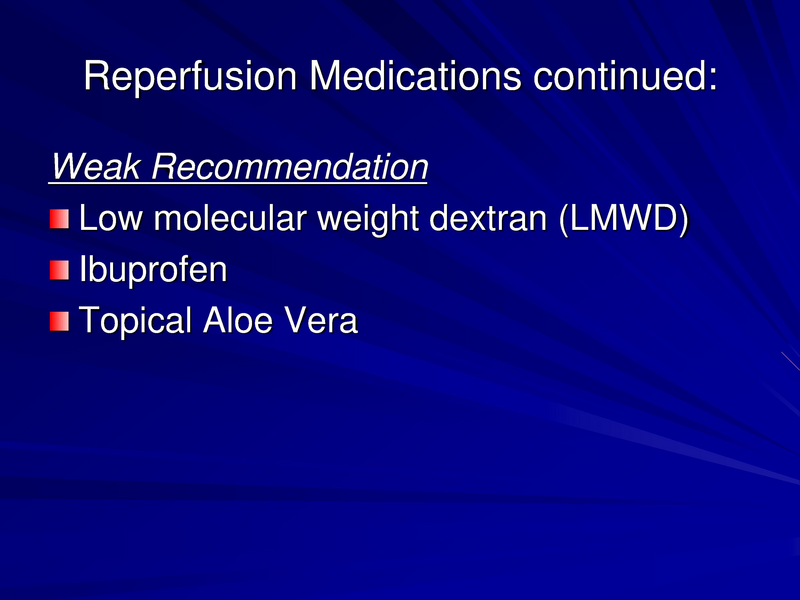 Reperfusion Medications continued:

Weak Recommendation

Low molecular weight dextran (LMWD)

Ibuprofen

Topical Aloe Vera